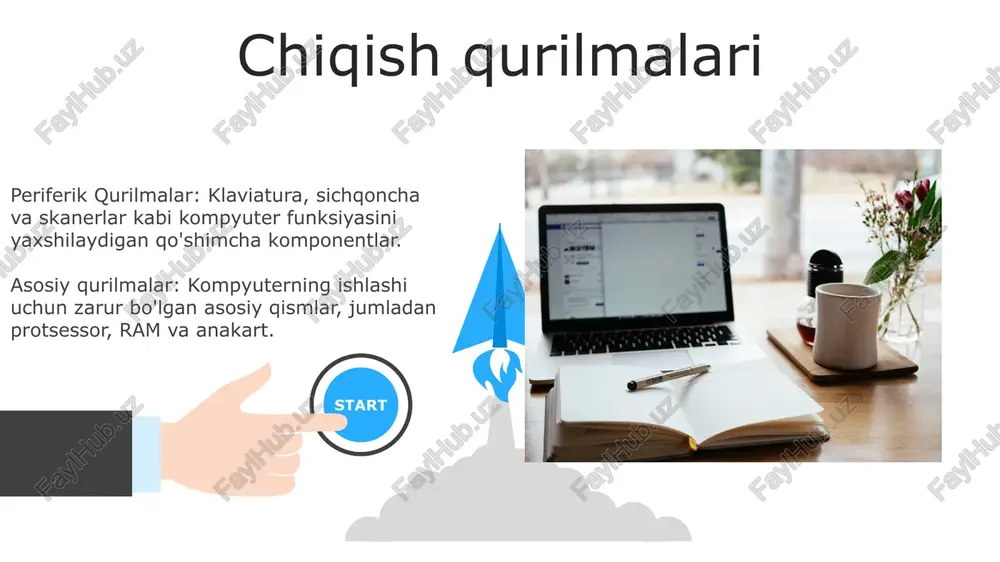 Chiqish qurilmalari

Periferik Qurilmalar: Klaviatura, sichqoncha va skanerlar kabi kompyuter funksiyasini yaxshilaydigan qo'shimcha komponentlar.

Asosiy qurilmalar: Kompyuterning ishlashi uchun zarur bo'lgan asosiy qismlar, jumladan protsessor, RAM va anakart.

START

FaylHub.uz